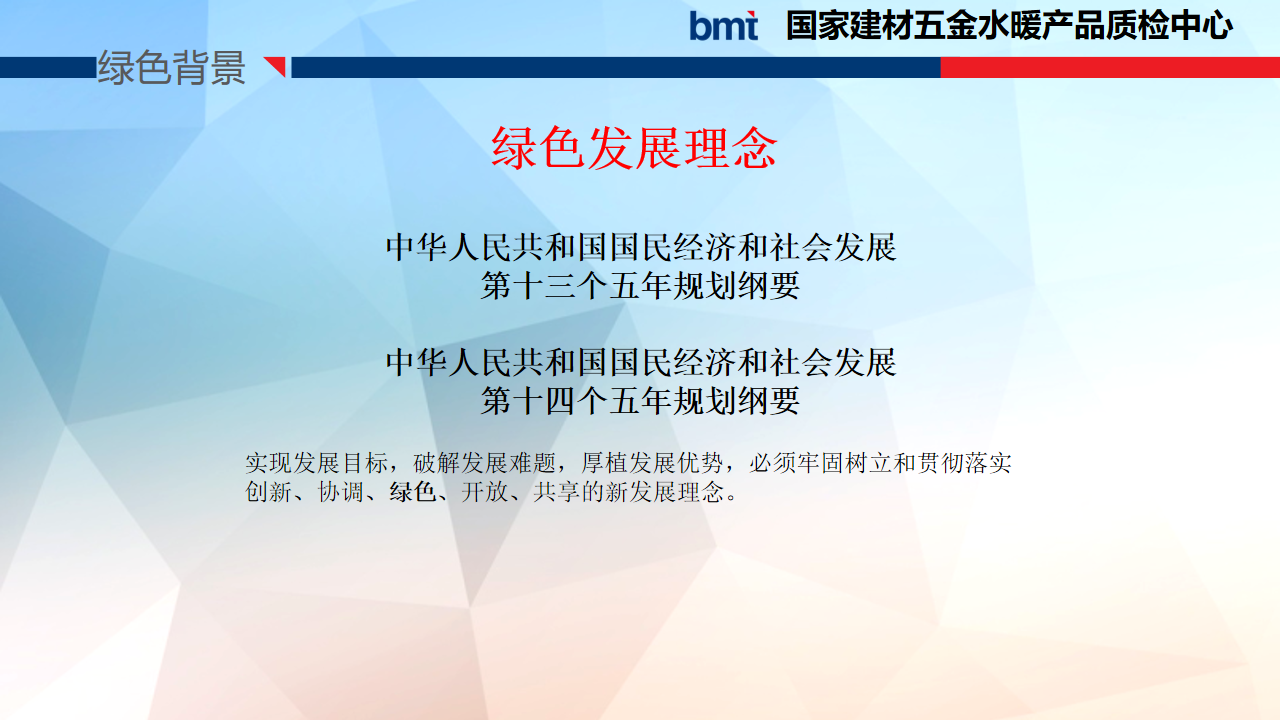 bmt 国家建材五金水暖产品质检中心

绿色背景

绿色发展理念

中华人民共和国国民经济和社会发展
第十三个五年规划纲要

中华人民共和国国民经济和社会发展
第十四个五年规划纲要

实现发展目标，破解发展难题，厚植发展优势，必须牢固树立和贯彻落实创新、协调、绿色、开放、共享的新发展理念。